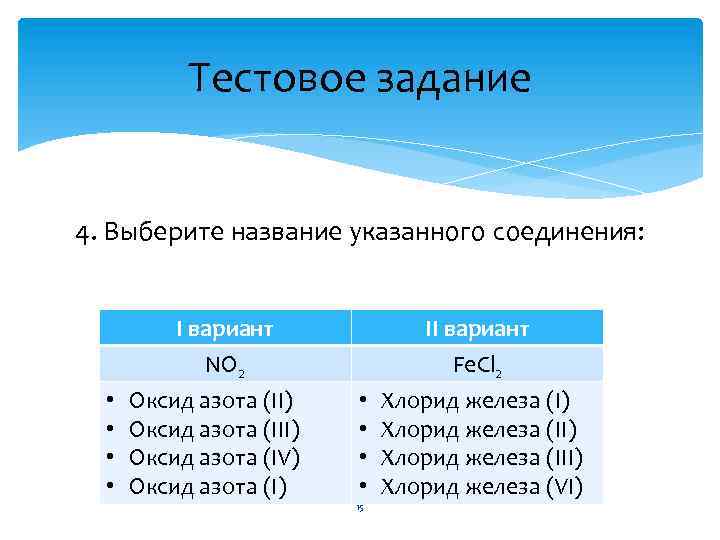 Тестовое задание

4. Выберите название указанного соединения:

| I вариант | II вариант |
|---|---|
| $NO_2$ | $FeCl_2$ |
| • Оксид азота (II) • Оксид азота (III) • Оксид азота (IV) • Оксид азота (I) | • Хлорид железа (I) • Хлорид железа (II) • Хлорид железа (III) • Хлорид железа (VI) |

15